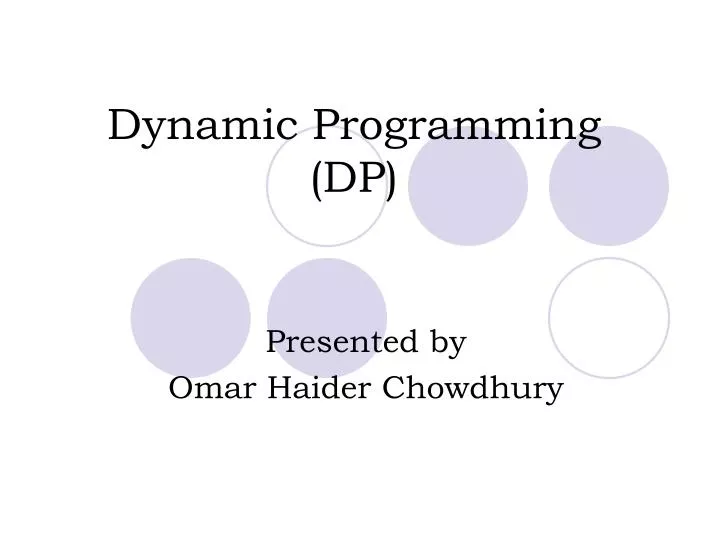 Dynamic Programming (DP)

Presented by
Omar Haider Chowdhury